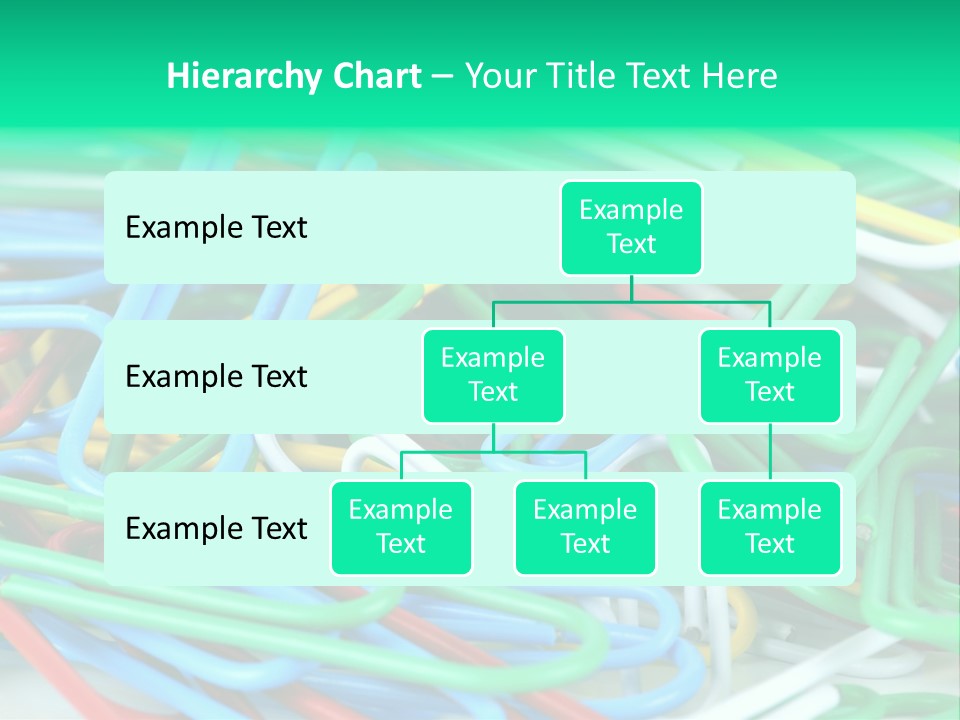 Hierarchy Chart – Your Title Text Here

Example Text

Example Text

Example Text

Example Text

Example Text

Example Text

Example Text

Example Text

Example Text